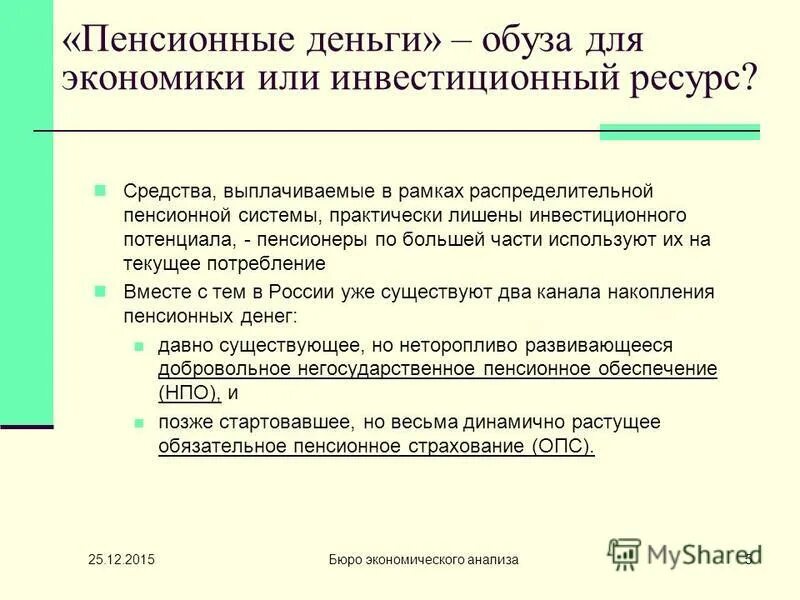 «Пенсионные деньги» – обуза для экономики или инвестиционный ресурс?

Средства, выплачиваемые в рамках распределительной пенсионной системы, практически лишены инвестиционного потенциала, - пенсионеры по большей части используют их на текущее потребление

Вместе с тем в России уже существуют два канала накопления пенсионных денег:

давно существующее, но неторопливо развивающееся добровольное негосударственное пенсионное обеспечение (НПО), и

позже стартовавшее, но весьма динамично растущее обязательное пенсионное страхование (ОПС).

25.12.2015

Бюро экономического анализа

MyShared

5